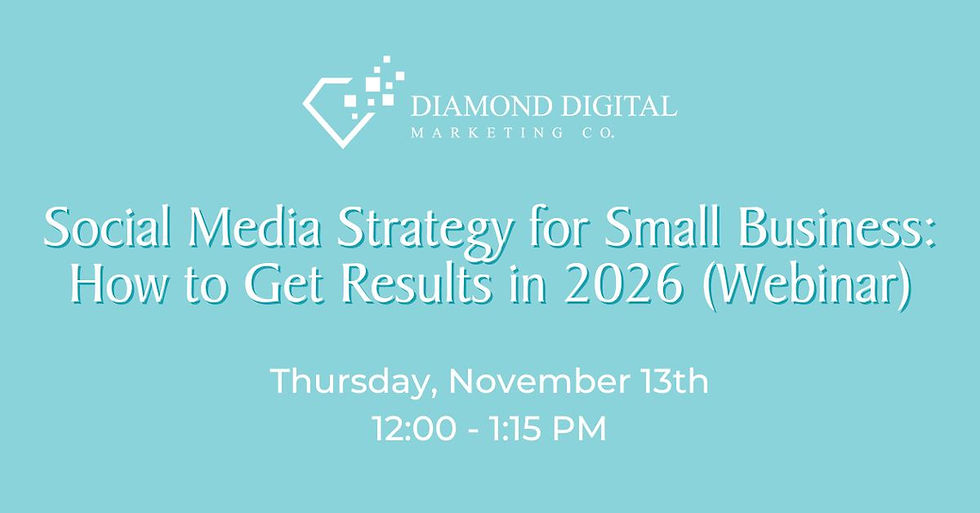 DIAMOND DIGITAL
MARKETING CO.

Social Media Strategy for Small Business: How to Get Results in 2026 (Webinar)

Thursday, November 13th
12:00 - 1:15 PM